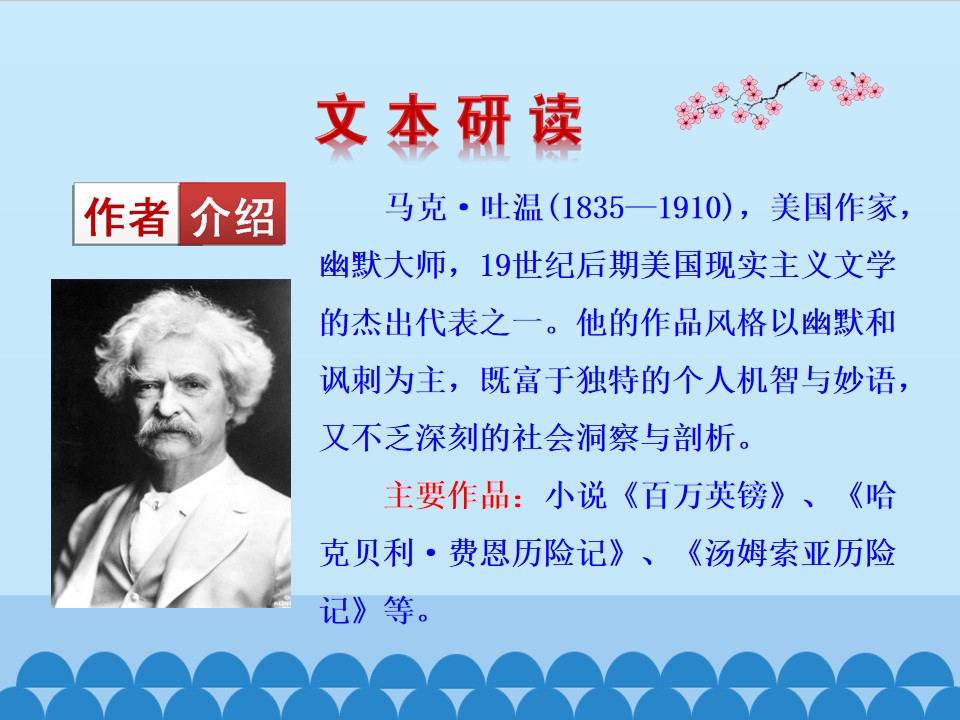 文本研读

作者介绍

马克·吐温(1835—1910)，美国作家，幽默大师，19世纪后期美国现实主义文学的杰出代表之一。他的作品风格以幽默和讽刺为主，既富于独特的个人机智与妙语，又不乏深刻的社会洞察与剖析。

主要作品：小说《百万英镑》、《哈克贝利·费恩历险记》、《汤姆索亚历险记》等。